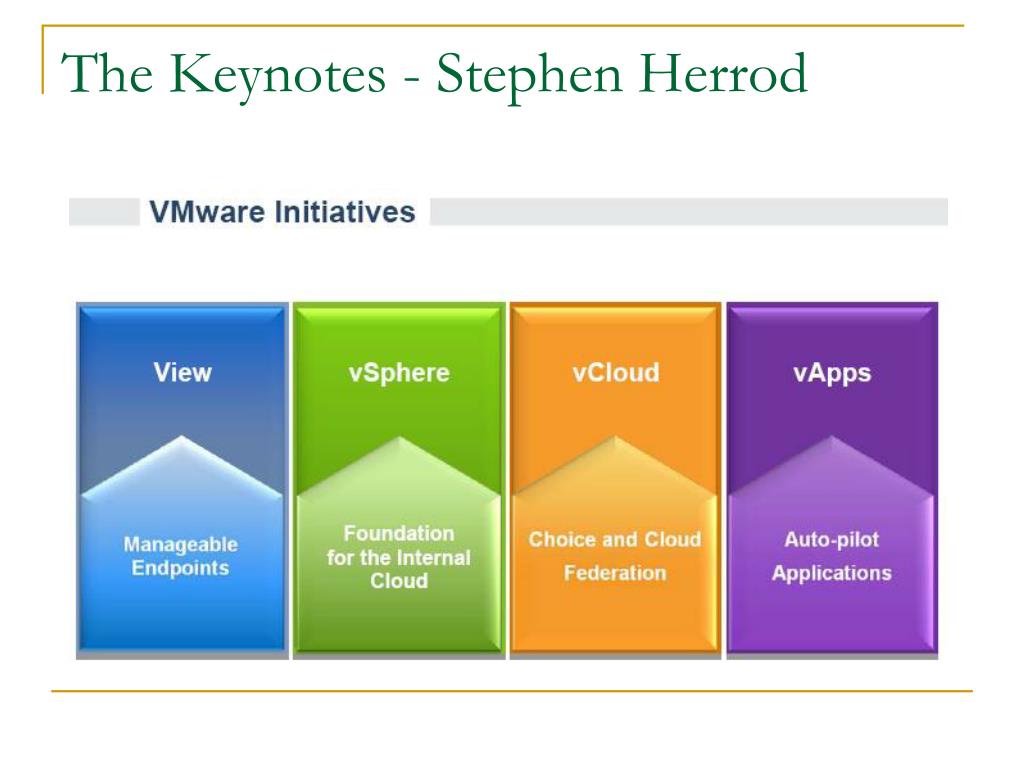 The Keynotes - Stephen Herrod

VMware Initiatives

View

Manageable Endpoints

vSphere

Foundation for the Internal Cloud

vCloud

Choice and Cloud Federation

vApps

Auto-pilot Applications